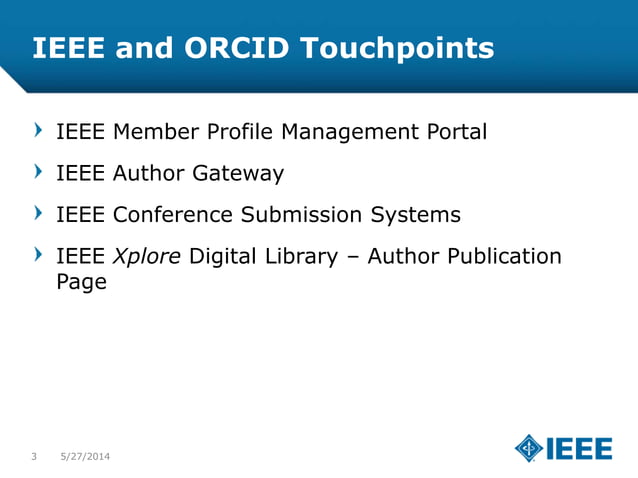 IEEE and ORCID Touchpoints

› IEEE Member Profile Management Portal

› IEEE Author Gateway

› IEEE Conference Submission Systems

› IEEE Xplore Digital Library – Author Publication Page

3 5/27/2014

IEEE